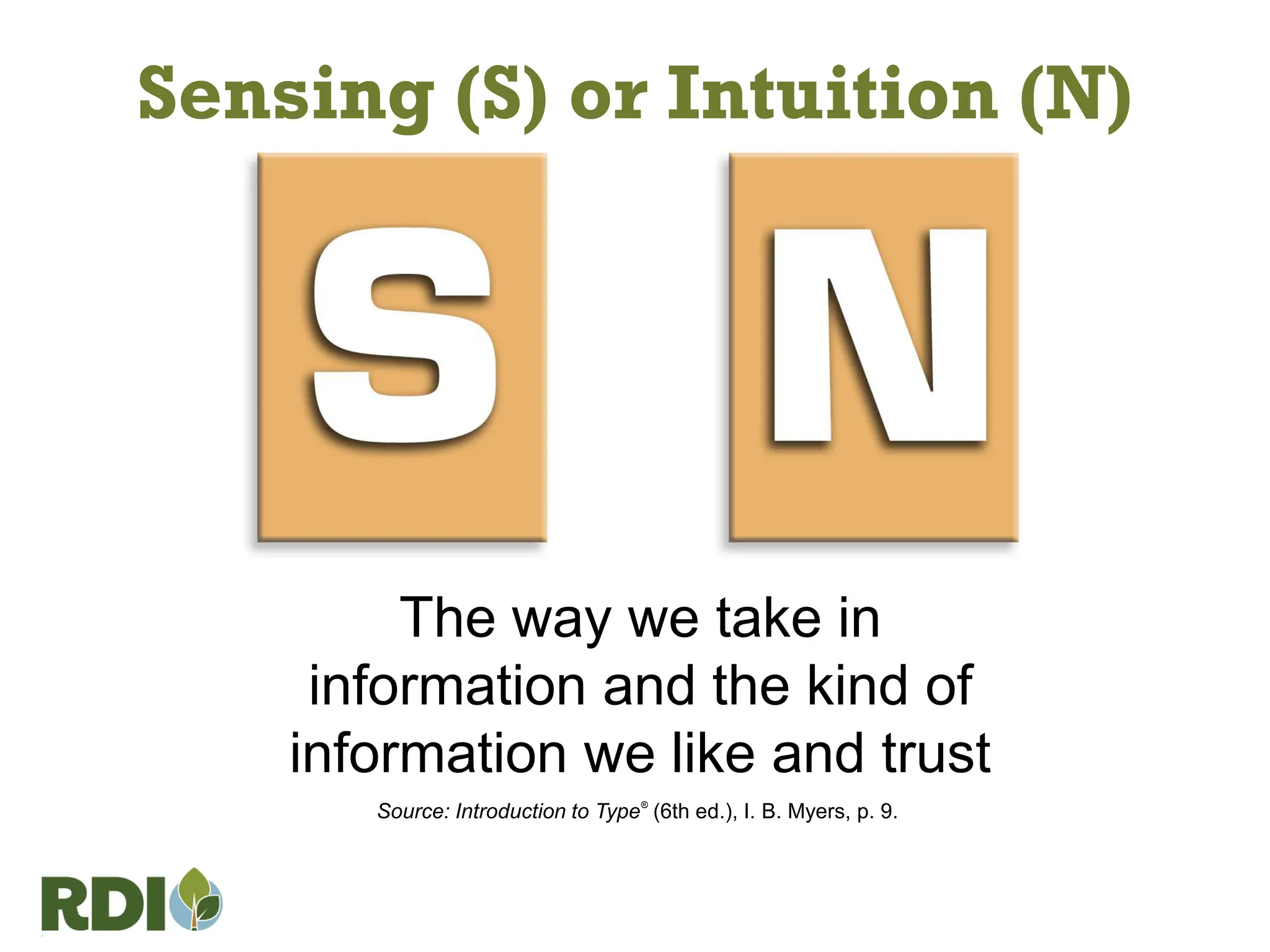 Sensing (S) or Intuition (N)

S

N

The way we take in information and the kind of information we like and trust

Source: Introduction to Type® (6th ed.), I. B. Myers, p. 9.

RDI